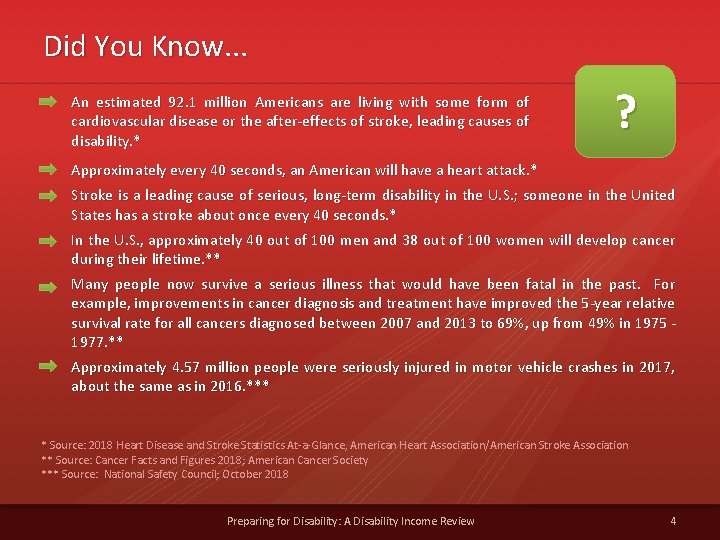 Did You Know...

?

An estimated 92.1 million Americans are living with some form of cardiovascular disease or the after-effects of stroke, leading causes of disability.*

Approximately every 40 seconds, an American will have a heart attack.*

Stroke is a leading cause of serious, long-term disability in the U.S.; someone in the United States has a stroke about once every 40 seconds.*

In the U.S., approximately 40 out of 100 men and 38 out of 100 women will develop cancer during their lifetime.**

Many people now survive a serious illness that would have been fatal in the past. For example, improvements in cancer diagnosis and treatment have improved the 5-year relative survival rate for all cancers diagnosed between 2007 and 2013 to 69%, up from 49% in 1975 - 1977.**

Approximately 4.57 million people were seriously injured in motor vehicle crashes in 2017, about the same as in 2016.***

* Source: 2018 Heart Disease and Stroke Statistics At-a-Glance, American Heart Association/American Stroke Association
** Source: Cancer Facts and Figures 2018; American Cancer Society
*** Source: National Safety Council; October 2018

Preparing for Disability: A Disability Income Review

4